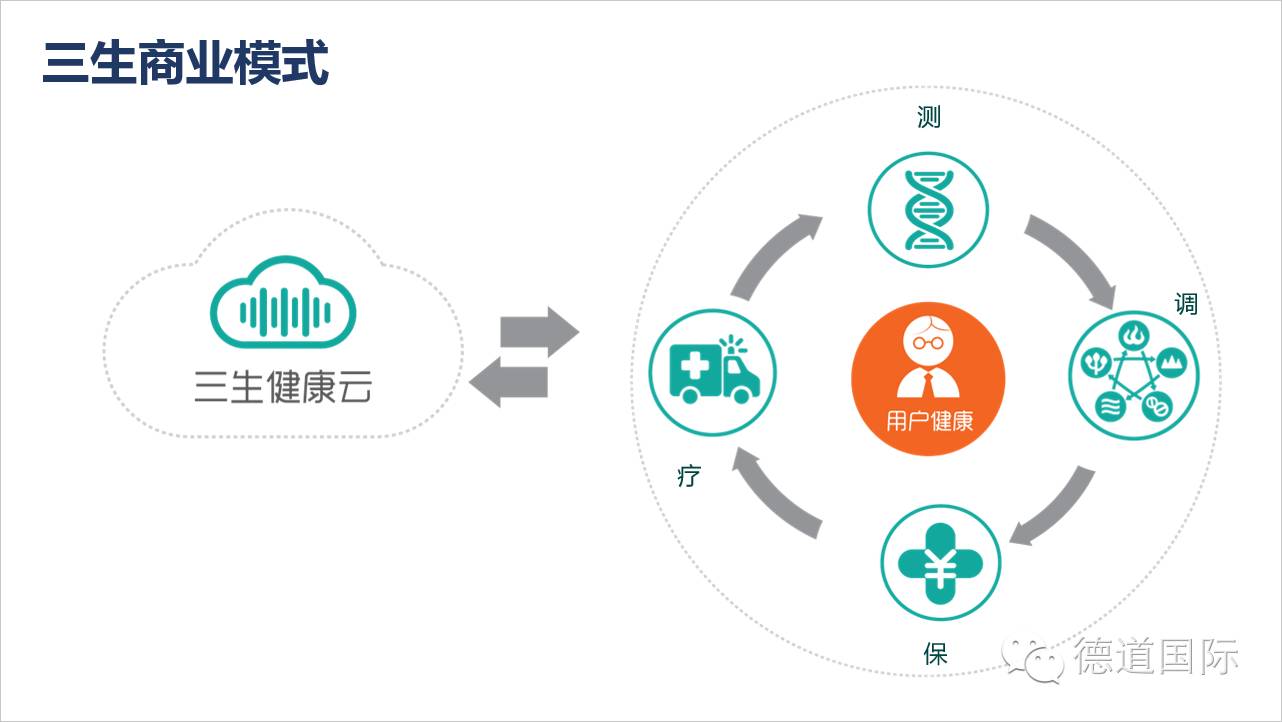 三生商业模式

三生健康云

测

调

用户健康

疗

保

德道国际